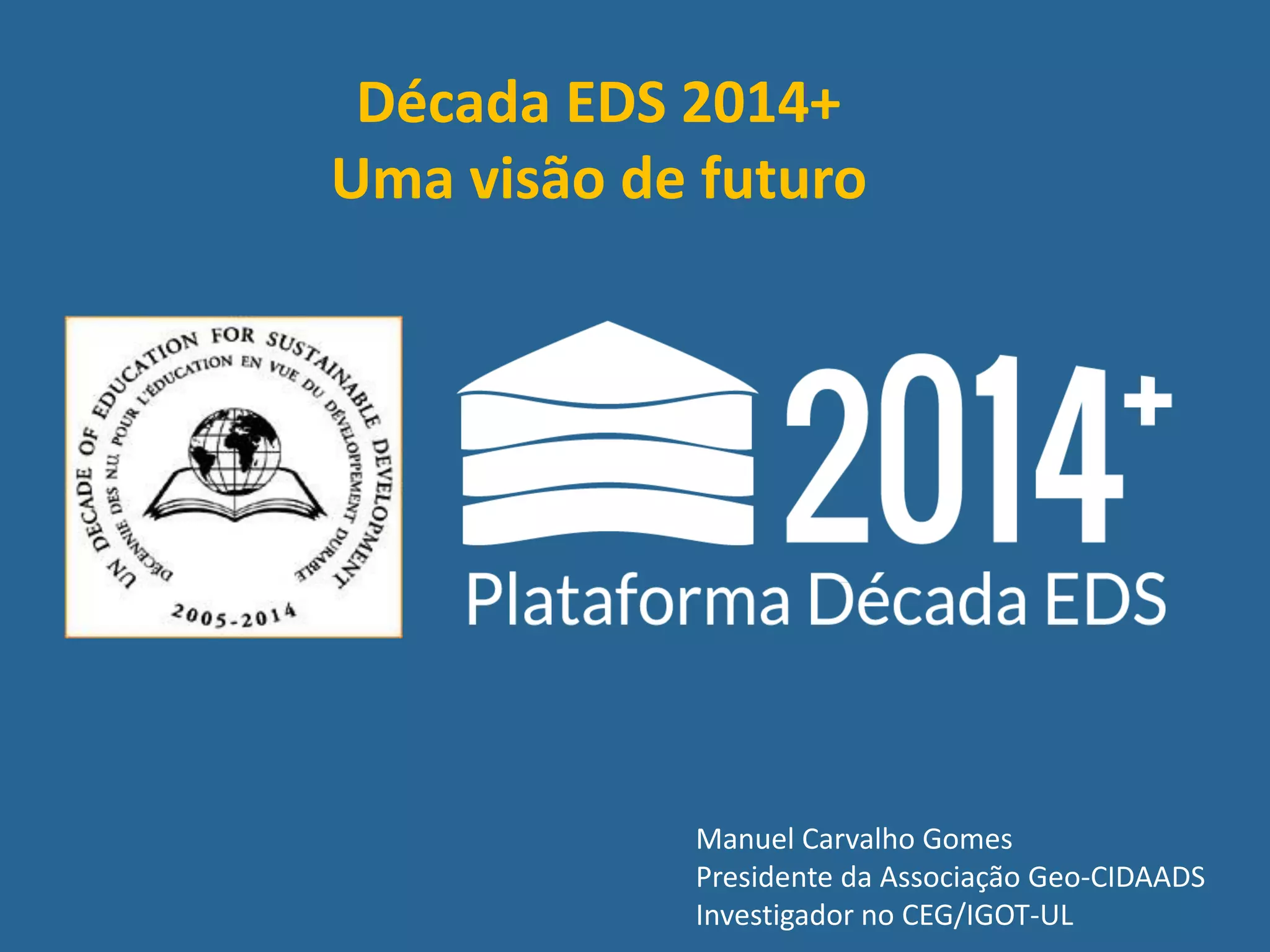 Década EDS 2014+
Uma visão de futuro

UN DECADE OF EDUCATION FOR SUSTAINABLE DEVELOPMENT
DÉCENNIE DES N.U. POUR L'ÉDUCATION EN VUE DU DÉVELOPPEMENT DURABLE
2005-2014

2014+
Plataforma Década EDS

Manuel Carvalho Gomes
Presidente da Associação Geo-CIDAADS
Investigador no CEG/IGOT-UL